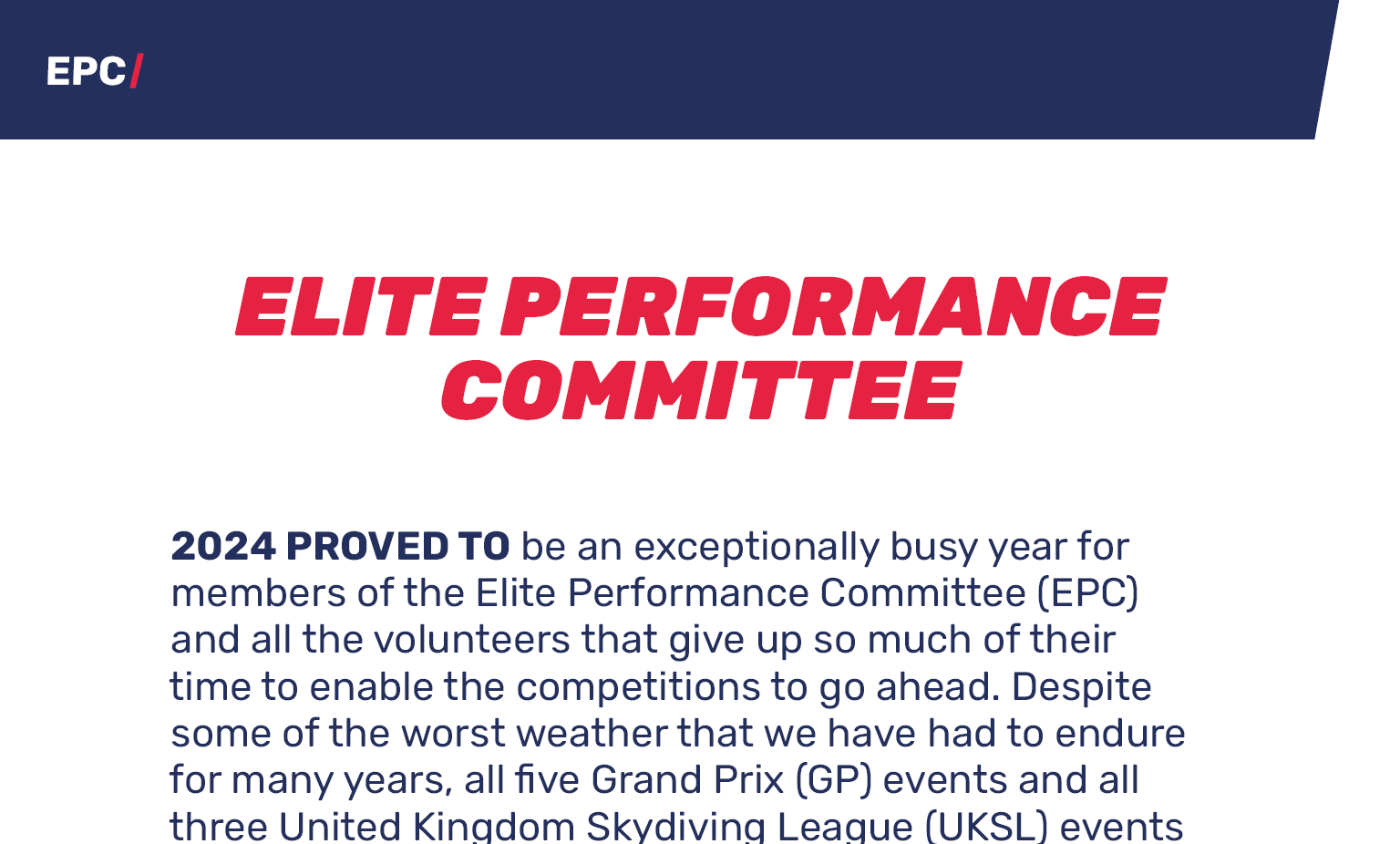 EPC/

ELITE PERFORMANCE COMMITTEE

2024 PROVED TO be an exceptionally busy year for members of the Elite Performance Committee (EPC) and all the volunteers that give up so much of their time to enable the competitions to go ahead. Despite some of the worst weather that we have had to endure for many years, all five Grand Prix (GP) events and all three United Kingdom Skydiving League (UKSL) events